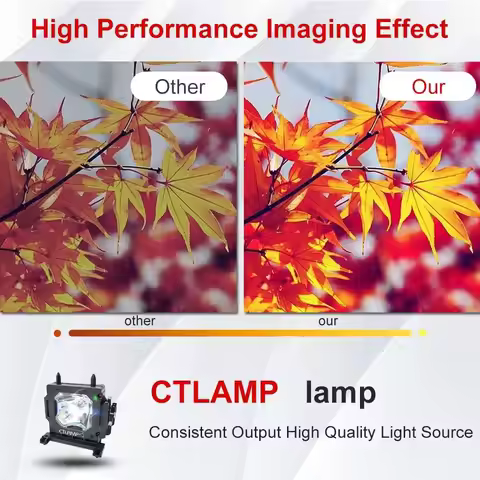 High Performance Imaging Effect

Other

Our

other

our

CTLAMP

CTLAMP lamp

Consistent Output High Quality Light Source